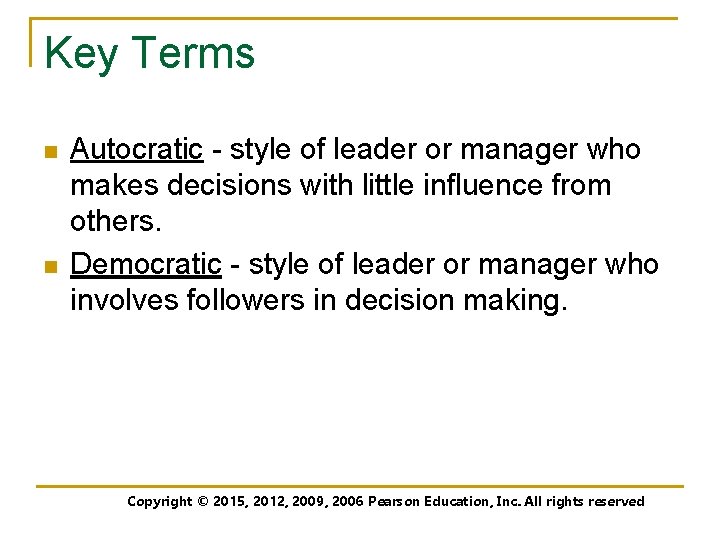 Key Terms

Autocratic - style of leader or manager who makes decisions with little influence from others.

Democratic - style of leader or manager who involves followers in decision making.

Copyright © 2015, 2012, 2009, 2006 Pearson Education, Inc. All rights reserved